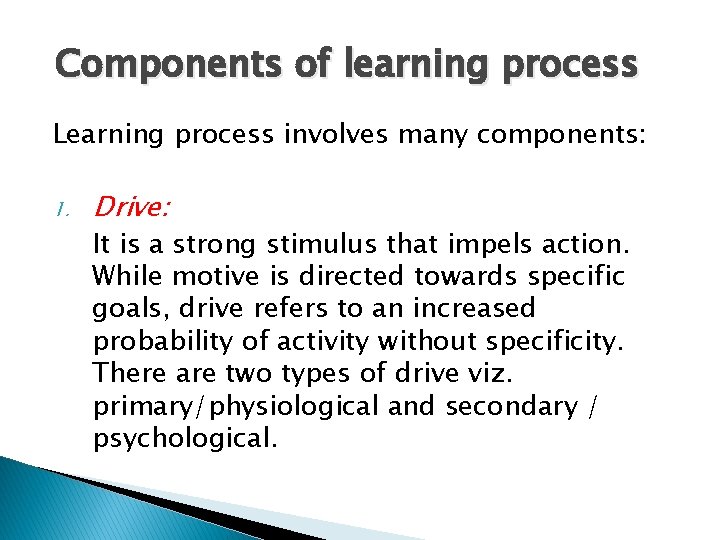 Components of learning process

Learning process involves many components:

1. Drive:
It is a strong stimulus that impels action. While motive is directed towards specific goals, drive refers to an increased probability of activity without specificity. There are two types of drive viz. primary/physiological and secondary / psychological.